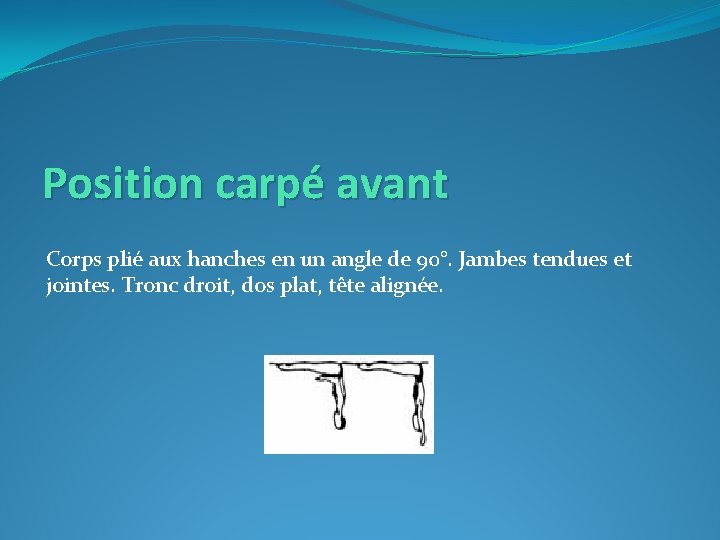 Position carpé avant

Corps plié aux hanches en un angle de 90°. Jambes tendues et jointes. Tronc droit, dos plat, tête alignée.